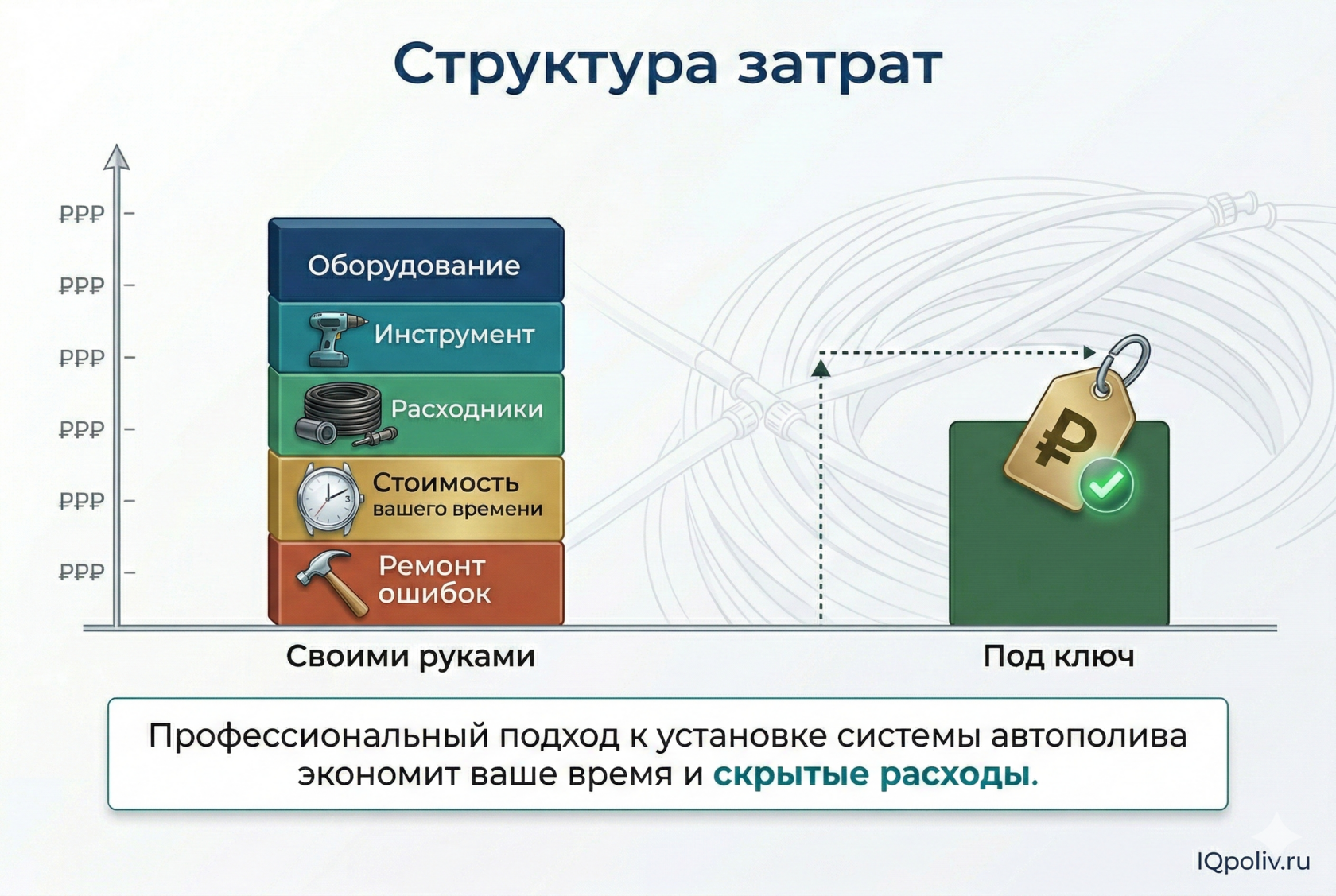 Структура затрат

₽₽₽
₽₽₽
₽₽₽
₽₽₽
₽₽₽
₽₽₽

Оборудование
Инструмент
Расходники
Стоимость вашего времени
Ремонт ошибок

₽

Своими руками

Под ключ

Профессиональный подход к установке системы автополива экономит ваше время и скрытые расходы.

IQpoliv.ru